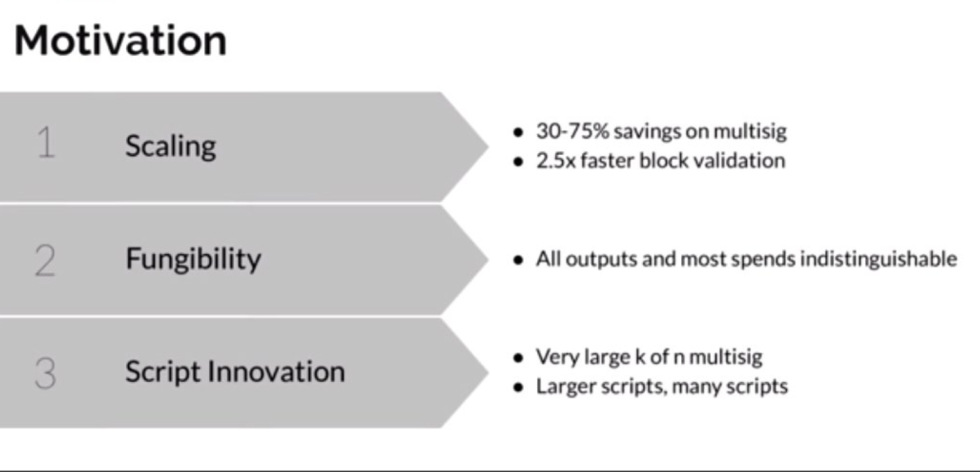 Motivation

1 Scaling

- 30-75% savings on multisig
- 2.5x faster block validation

2 Fungibility

- All outputs and most spends indistinguishable

3 Script Innovation

- Very large k of n multisig
- Larger scripts, many scripts